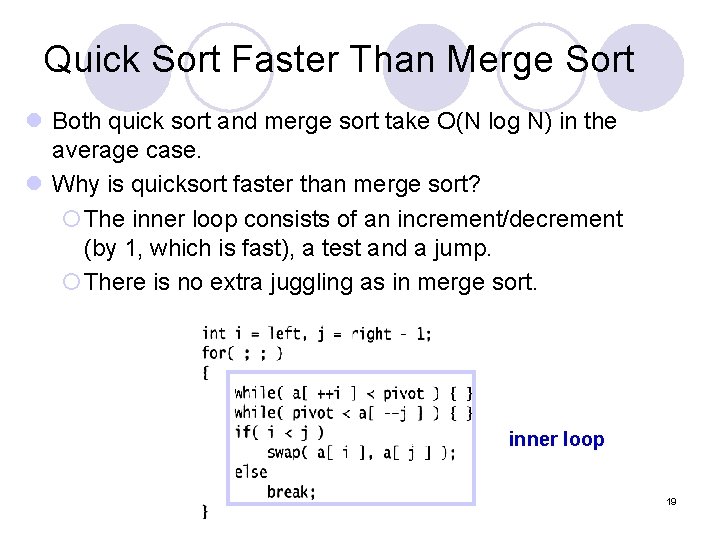 Quick Sort Faster Than Merge Sort

Both quick sort and merge sort take O(N log N) in the average case.

Why is quicksort faster than merge sort?

The inner loop consists of an increment/decrement (by 1, which is fast), a test and a jump.

There is no extra juggling as in merge sort.

int i = left, j = right - 1;
for( ; ; )
{
    while( a[ ++i ] < pivot ) { }
    while( pivot < a[ --j ] ) { }
    if( i < j )
        swap( a[ i ], a[ j ] );
    else
        break;
}

inner loop

19